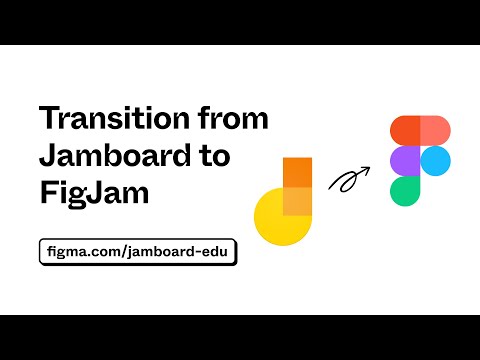 Transition from Jamboard to FigJam

figma.com/jamboard-edu